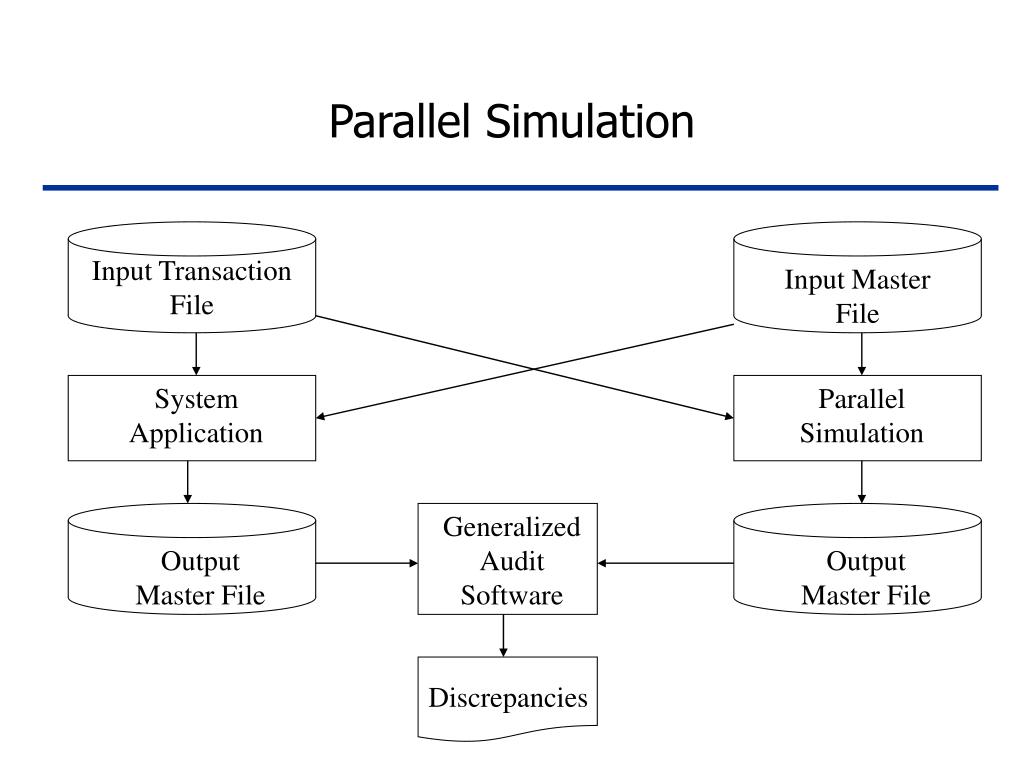 Parallel Simulation

Input Transaction File

Input Master File

System Application

Parallel Simulation

Output Master File

Generalized Audit Software

Output Master File

Discrepancies